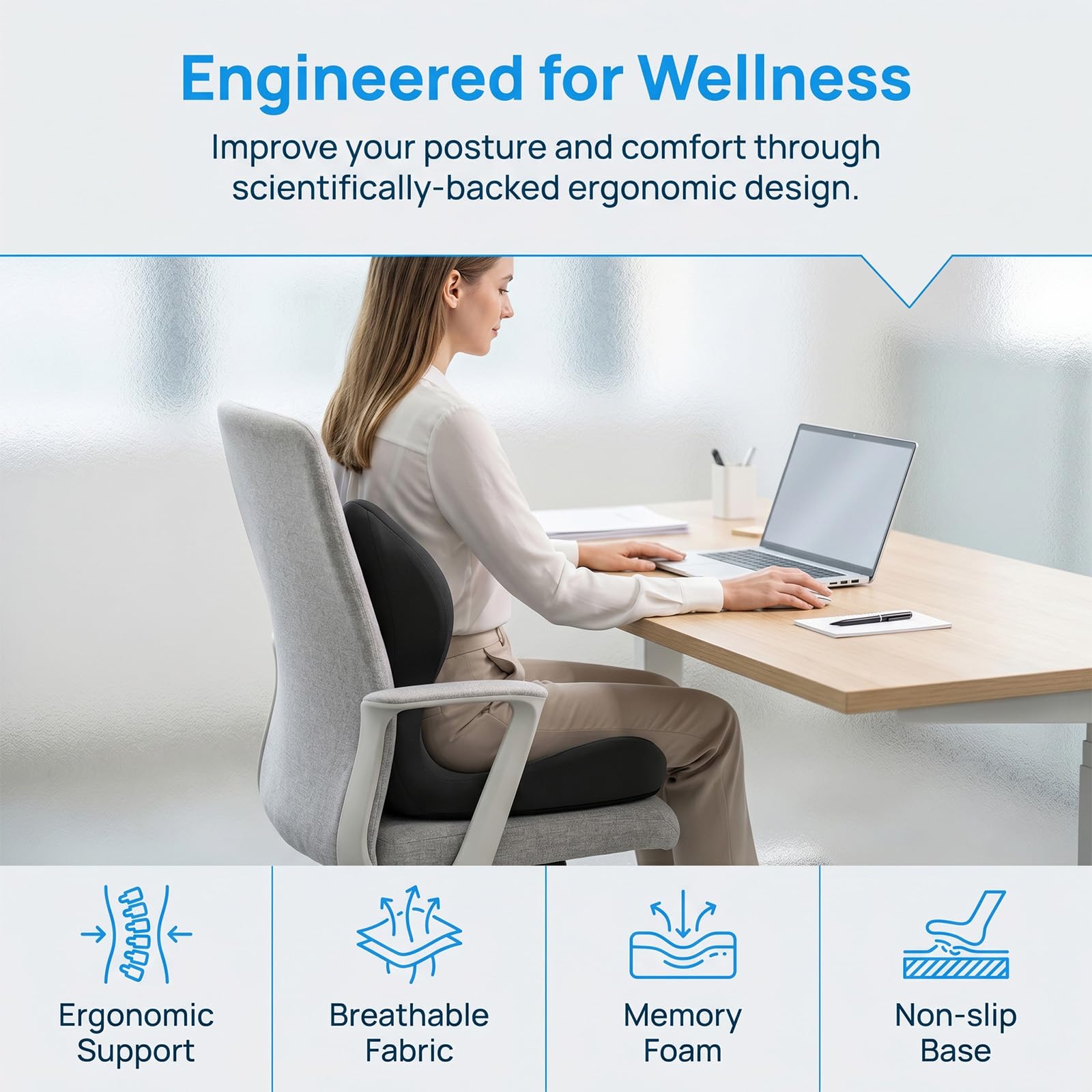 Engineered for Wellness

Improve your posture and comfort through scientifically-backed ergonomic design.

Ergonomic Support

Breathable Fabric

Memory Foam

Non-slip Base